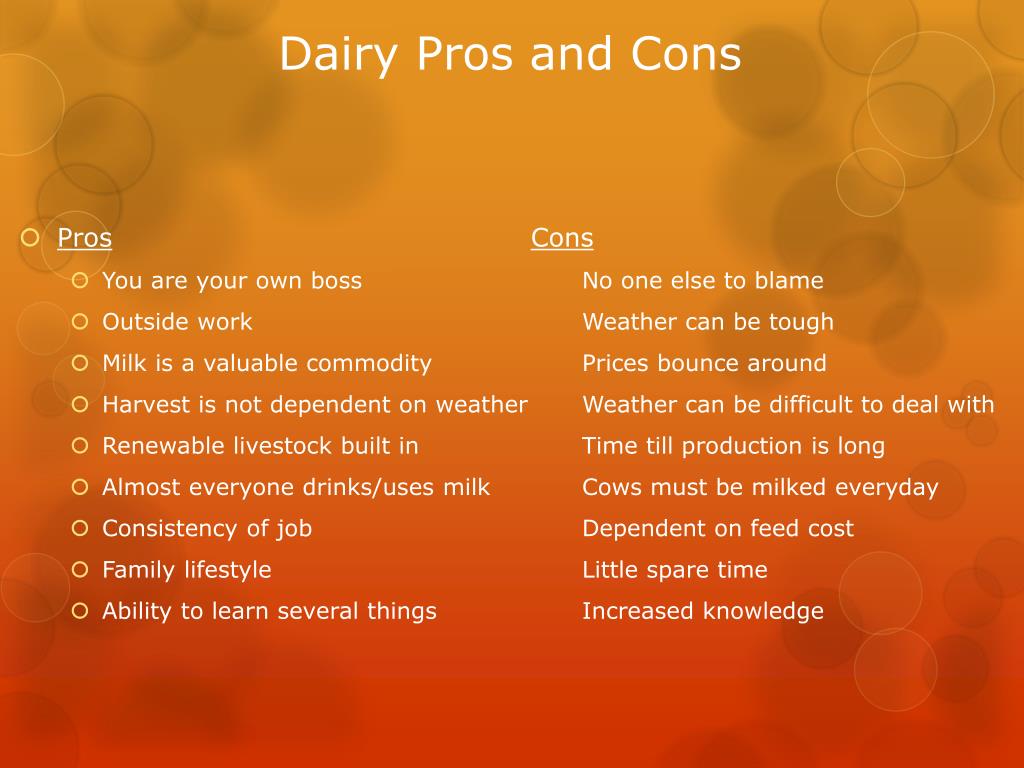 Dairy Pros and Cons

Pros
You are your own boss
Outside work
Milk is a valuable commodity
Harvest is not dependent on weather
Renewable livestock built in
Almost everyone drinks/uses milk
Consistency of job
Family lifestyle
Ability to learn several things

Cons
No one else to blame
Weather can be tough
Prices bounce around
Weather can be difficult to deal with
Time till production is long
Cows must be milked everyday
Dependent on feed cost
Little spare time
Increased knowledge